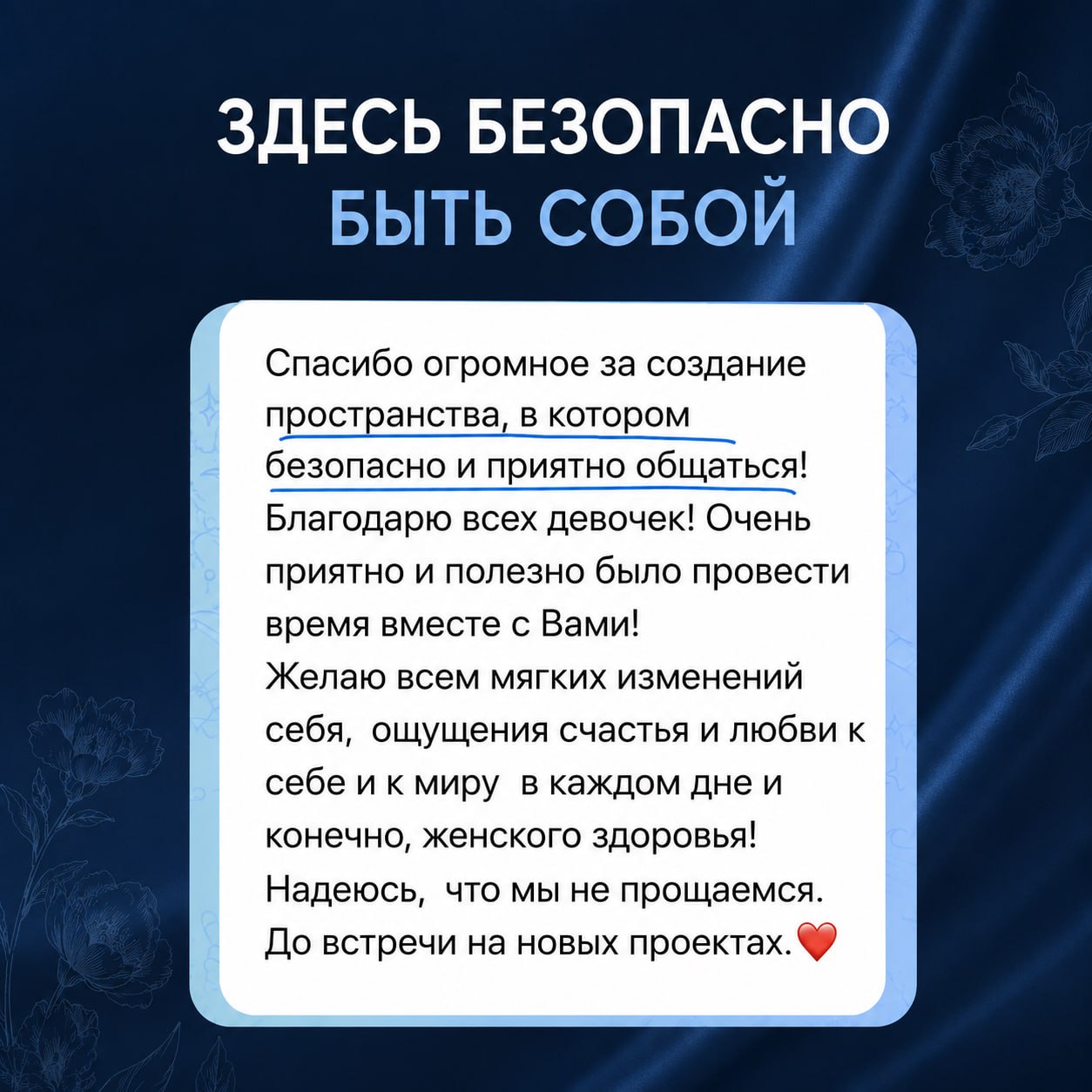 ЗДЕСЬ БЕЗОПАСНО
БЫТЬ СОБОЙ

Спасибо огромное за создание пространства, в котором безопасно и приятно общаться! Благодарю всех девочек! Очень приятно и полезно было провести время вместе с Вами!
Желаю всем мягких изменений себя, ощущения счастья и любви к себе и к миру в каждом дне и конечно, женского здоровья!
Надеюсь, что мы не прощаемся.
До встречи на новых проектах.❤️